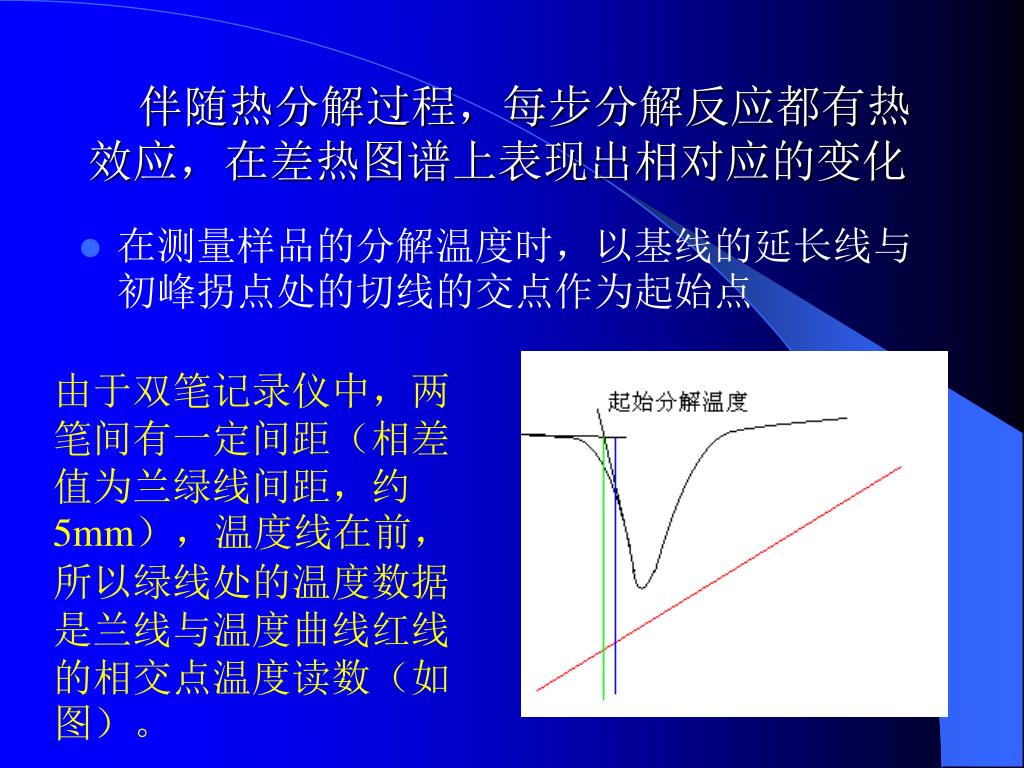 伴随热分解过程，每步分解反应都有热效应，在差热图谱上表现出相对应的变化

在测量样品的分解温度时，以基线的延长线与初峰拐点处的切线的交点作为起始点

由于双笔记录仪中，两笔间有一定间距（相差值为兰绿线间距，约5mm），温度线在前，所以绿线处的温度数据是兰线与温度曲线红线的相交点温度读数（如图）。

起始分解温度